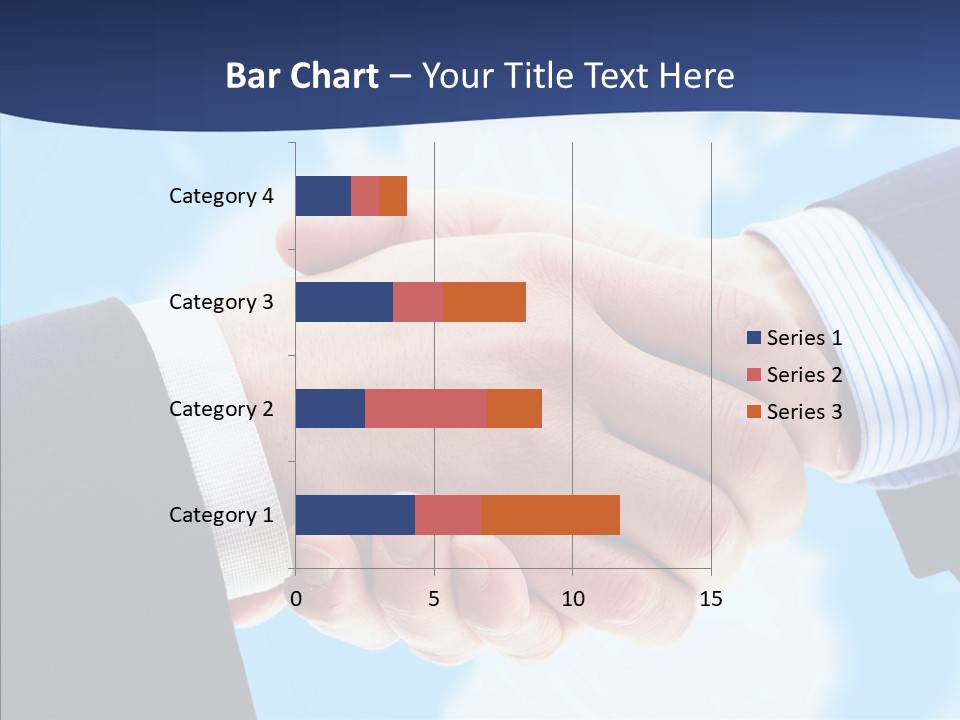 Bar Chart – Your Title Text Here

Category 4
Category 3
Category 2
Category 1

0
5
10
15

Series 1
Series 2
Series 3